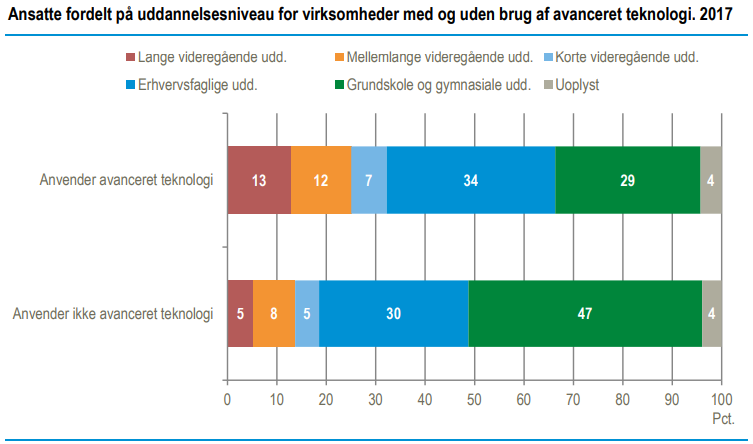 Ansatte fordelt på uddannelsesniveau for virksomheder med og uden brug af avanceret teknologi. 2017

Lange videregående udd.
Mellemlange videregående udd.
Korte videregående udd.
Erhvervsfaglige udd.
Grundskole og gymnasiale udd.
Uoplyst

Anvender avanceret teknologi
13
12
7
34
29
4

Anvender ikke avanceret teknologi
5
8
5
30
47
4

0
10
20
30
40
50
60
70
80
90
100
Pct.